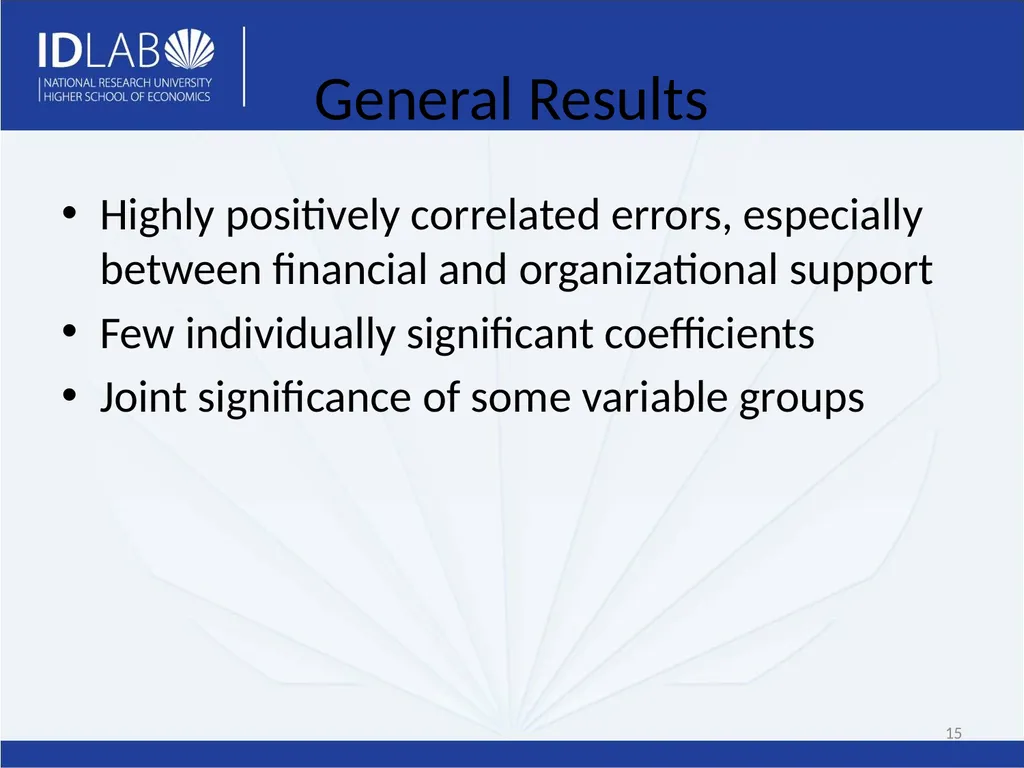 IDLAB
NATIONAL RESEARCH UNIVERSITY
HIGHER SCHOOL OF ECONOMICS

General Results

• Highly positively correlated errors, especially between financial and organizational support
• Few individually significant coefficients
• Joint significance of some variable groups

15